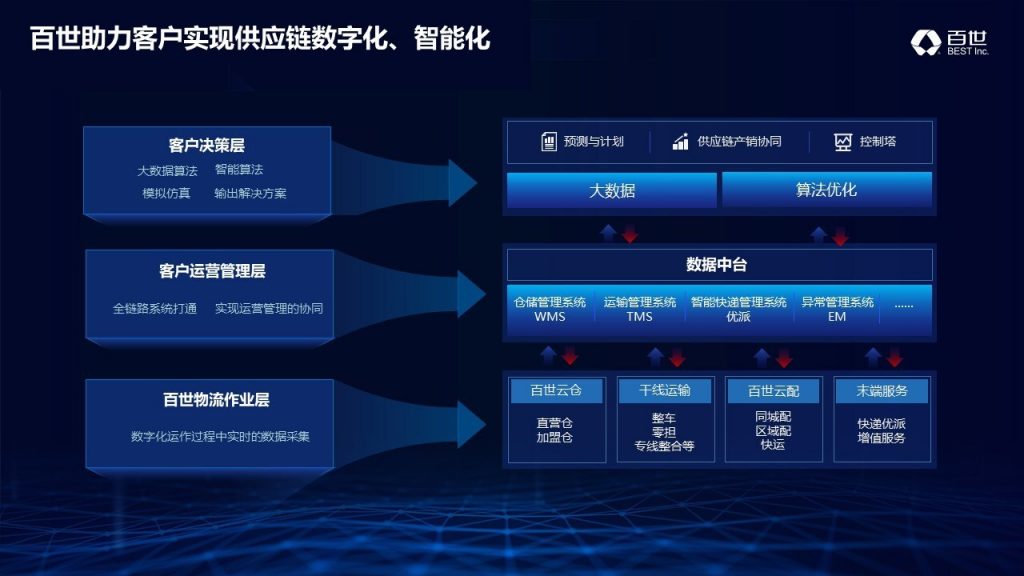 百世助力客户实现供应链数字化、智能化

百世
BEST Inc.

客户决策层
大数据算法　智能算法
模拟仿真　输出解决方案

客户运营管理层
全链路系统打通　实现运营管理的协同

百世物流作业层
数字化运作过程中实时的数据采集

预测与计划　供应链产销协同　控制塔

大数据　算法优化

数据中台

仓储管理系统 WMS　运输管理系统 TMS　智能快递管理系统 优派　异常管理系统 EM　……

百世云仓
直营仓
加盟仓

干线运输
整车
零担
专线整合等

百世云配
同城配
区域配
快运

末端服务
快递优派
增值服务